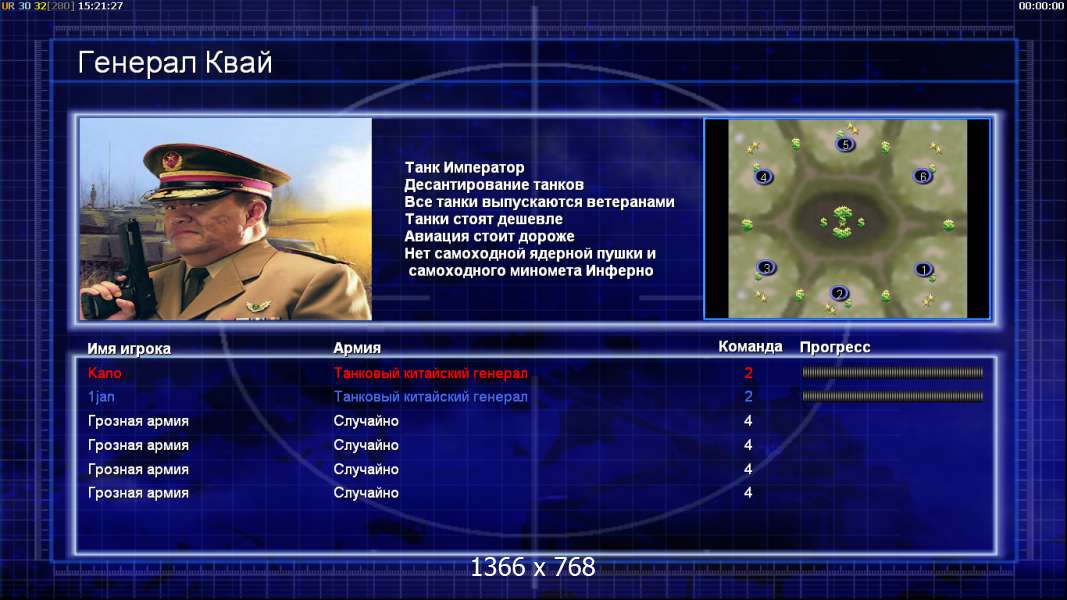 UR 30 32[280] 15:21:27

00:00:00

Генерал Квай

Танк Император
Десантирование танков
Все танки выпускаются ветеранами
Танки стоят дешевле
Авиация стоит дороже
Нет самоходной ядерной пушки и самоходного миномета Инферно

5
4
6
3
1
2

| Имя игрока | Армия | Команда | Прогресс |
|---|---|---|---|
| Kano | Танковый китайский генерал | 2 | |
| 1jan | Танковый китайский генерал | 2 | |
| Грозная армия | Случайно | 4 | |
| Грозная армия | Случайно | 4 | |
| Грозная армия | Случайно | 4 | |
| Грозная армия | Случайно | 4 | |

1366 x 768